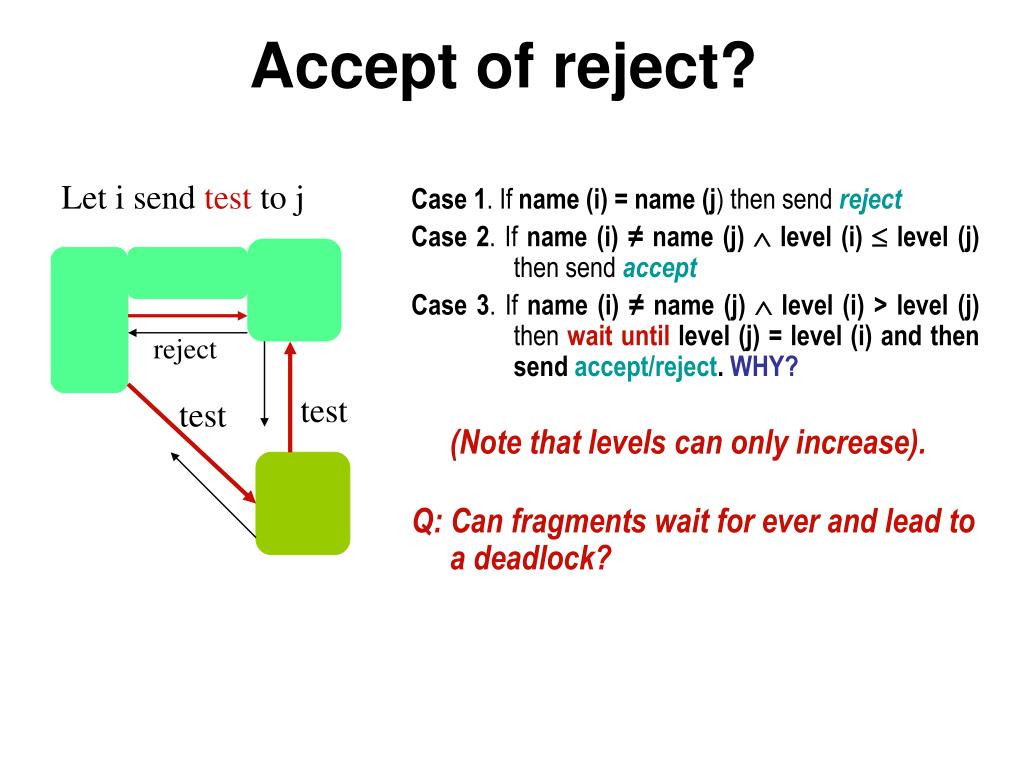 Accept of reject?

Let i send test to j

reject

test

test

Case 1. If name (i) = name (j) then send reject

Case 2. If name (i) ≠ name (j) $\wedge$ level (i) $\leq$ level (j) then send accept

Case 3. If name (i) ≠ name (j) $\wedge$ level (i) > level (j) then wait until level (j) = level (i) and then send accept/reject. WHY?

(Note that levels can only increase).

Q: Can fragments wait for ever and lead to a deadlock?